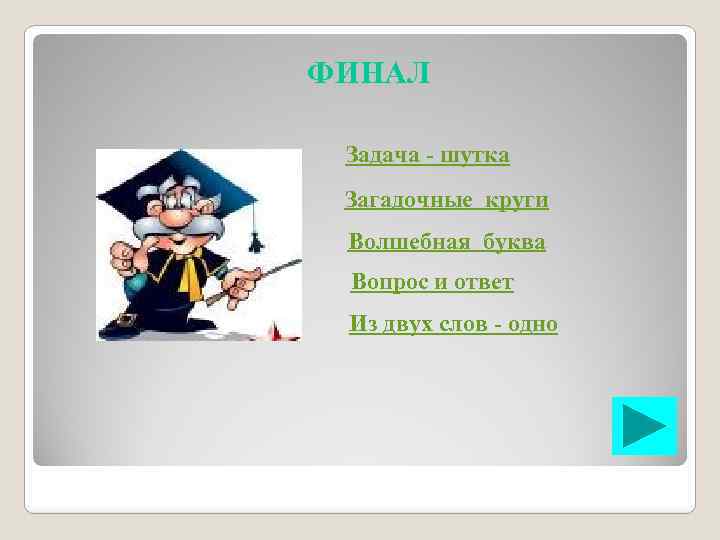 ФИНАЛ

Задача - шутка

Загадочные круги

Волшебная буква

Вопрос и ответ

Из двух слов - одно